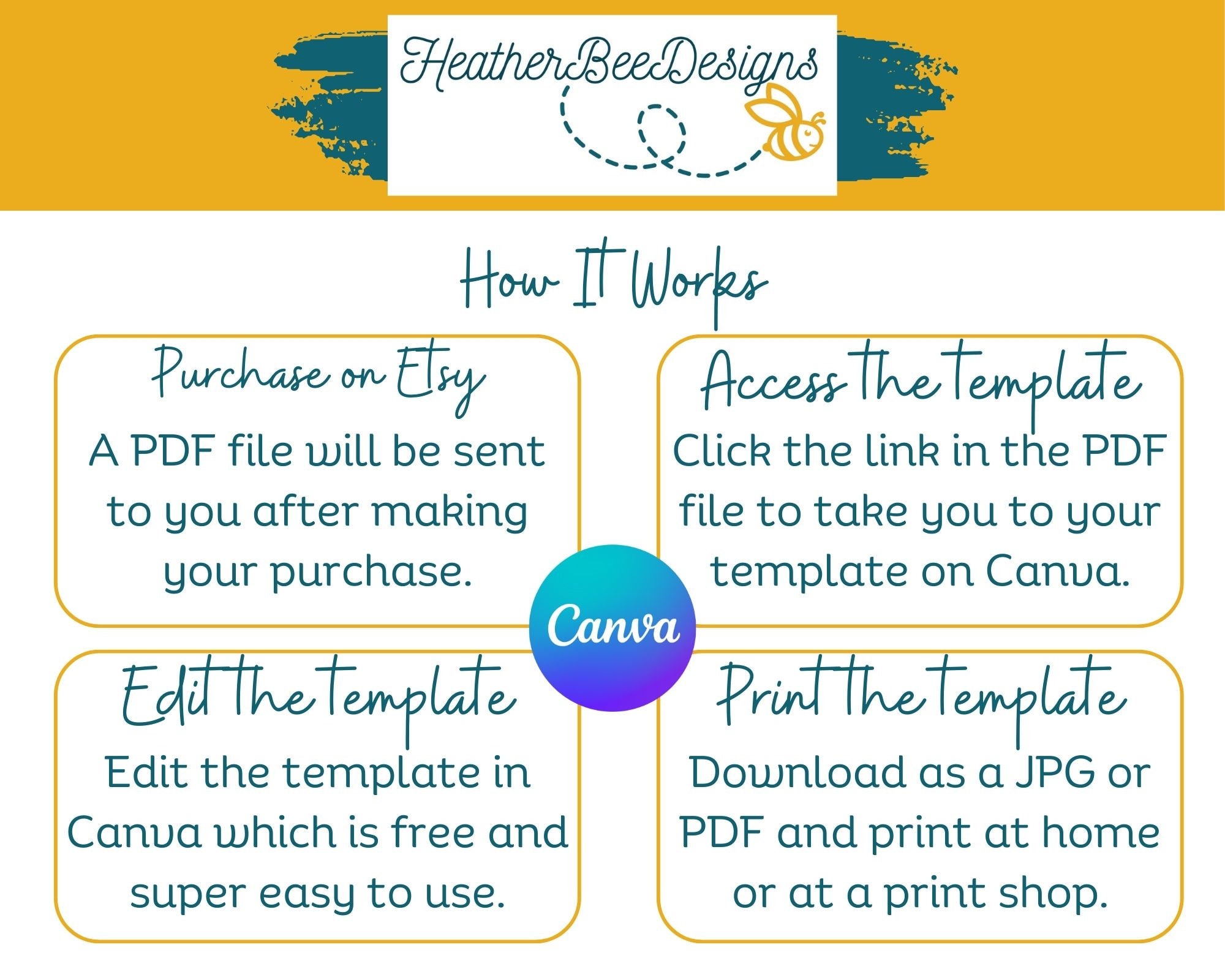 HeatherBeeDesigns

How It Works

Purchase on Etsy

A PDF file will be sent to you after making your purchase.

Access the template

Click the link in the PDF file to take you to your template on Canva.

Canva

Edit the template

Edit the template in Canva which is free and super easy to use.

Print the template

Download as a JPG or PDF and print at home or at a print shop.